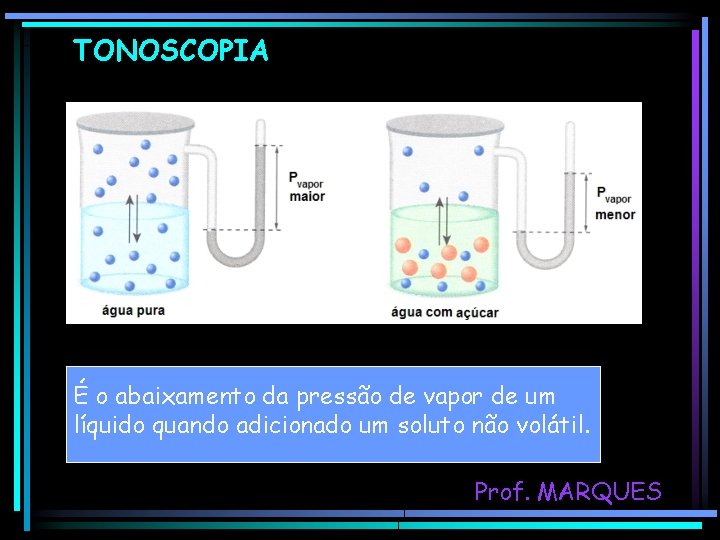 TONOSCOPIA

$P_{vapor}$ maior

água pura

$P_{vapor}$ menor

água com açúcar

É o abaixamento da pressão de vapor de um líquido quando adicionado um soluto não volátil.

Prof. MARQUES